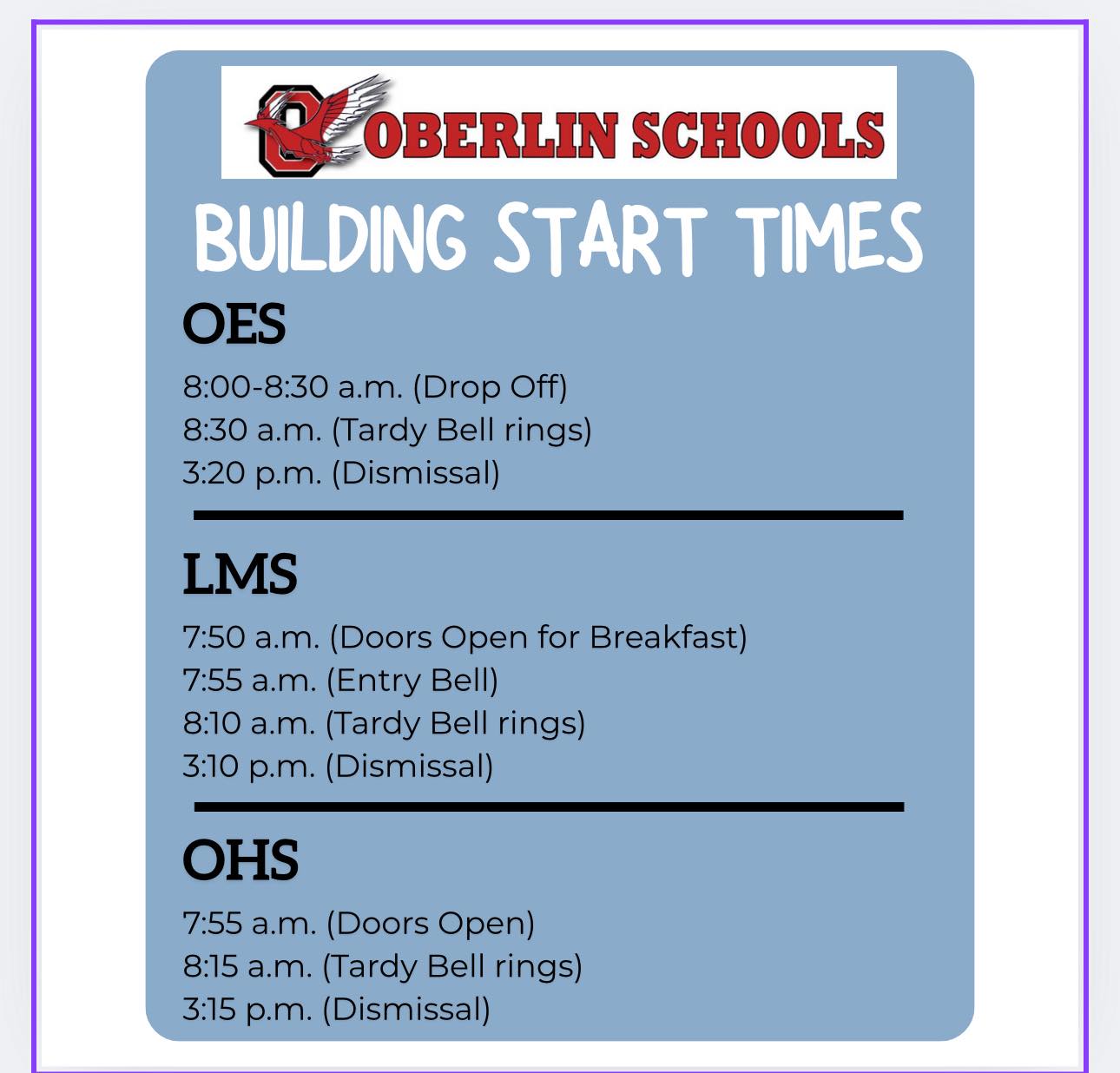 OBERLIN SCHOOLS

BUILDING START TIMES

OES

8:00-8:30 a.m. (Drop Off)
8:30 a.m. (Tardy Bell rings)
3:20 p.m. (Dismissal)

LMS

7:50 a.m. (Doors Open for Breakfast)
7:55 a.m. (Entry Bell)
8:10 a.m. (Tardy Bell rings)
3:10 p.m. (Dismissal)

OHS

7:55 a.m. (Doors Open)
8:15 a.m. (Tardy Bell rings)
3:15 p.m. (Dismissal)